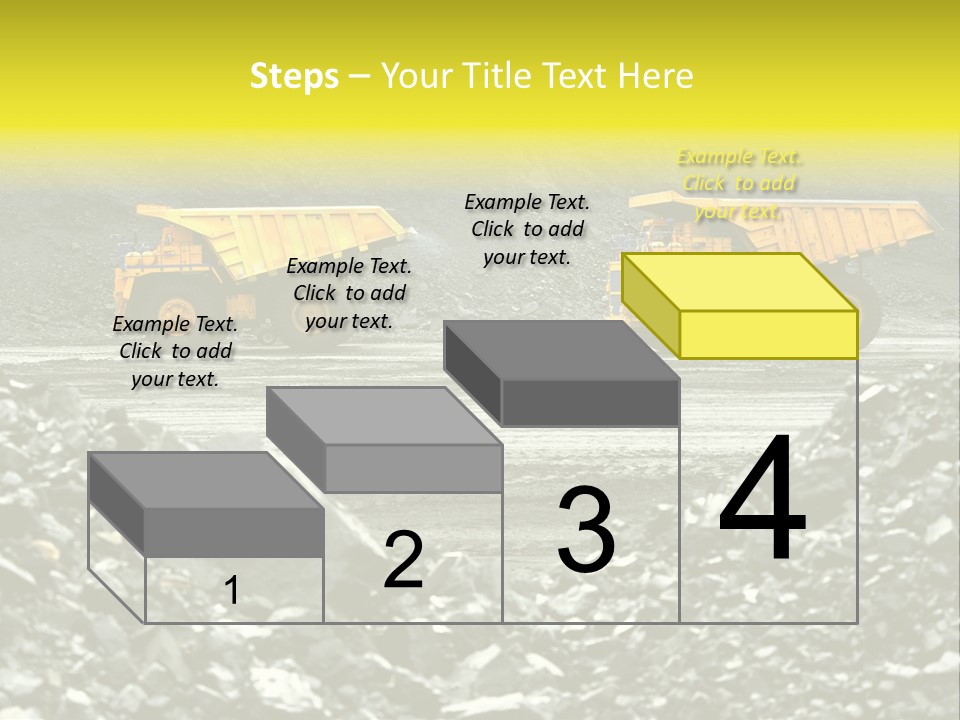 Steps – Your Title Text Here

Example Text. Click to add your text.

Example Text. Click to add your text.

Example Text. Click to add your text.

Example Text. Click to add your text.

1

2

3

4